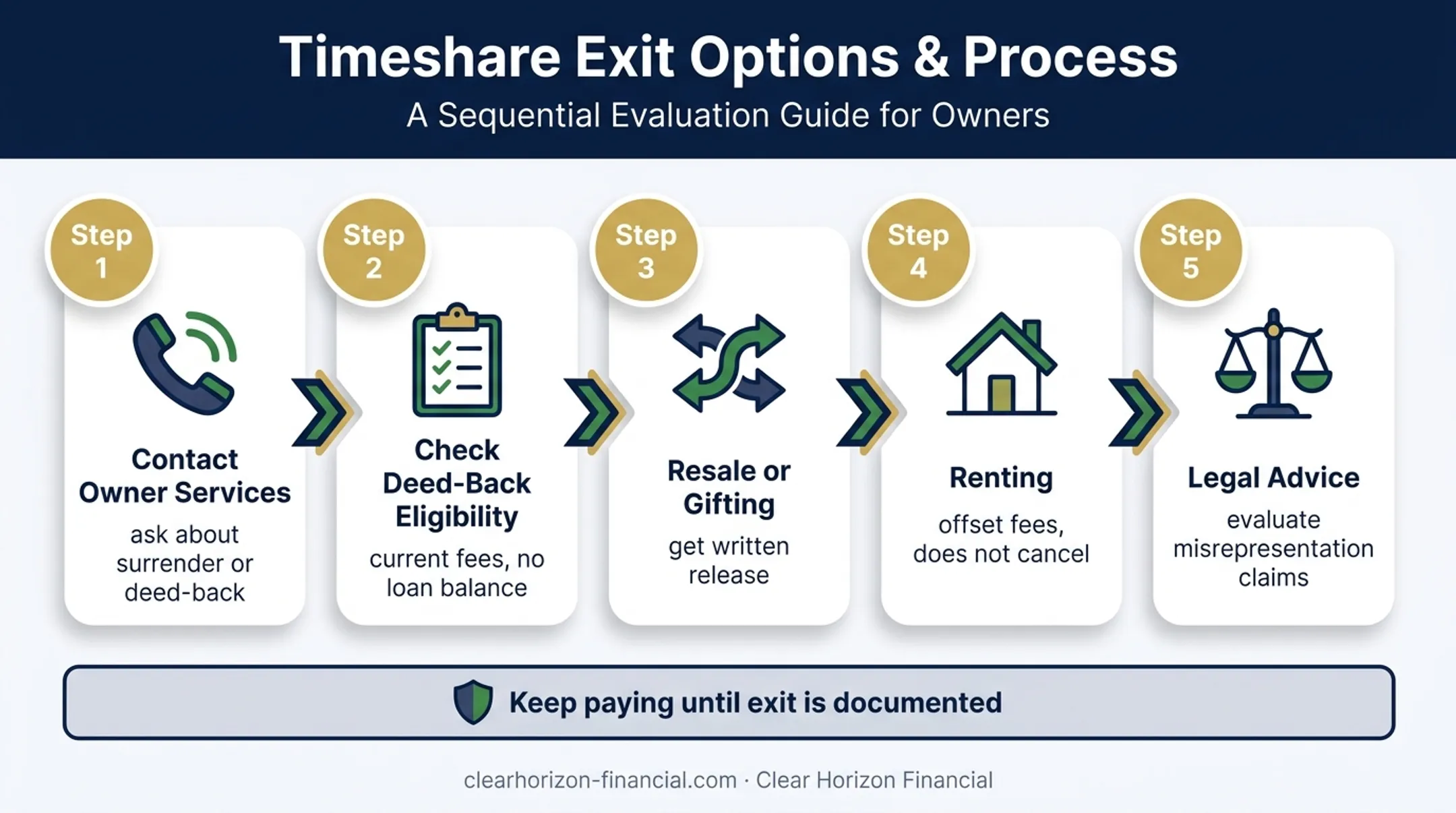 Timeshare Exit Options & Process
A Sequential Evaluation Guide for Owners

Step 1
Contact Owner Services
ask about surrender or deed-back

Step 2
Check Deed-Back Eligibility
current fees, no loan balance

Step 3
Resale or Gifting
get written release

Step 4
Renting
offset fees, does not cancel

Step 5
Legal Advice
evaluate misrepresentation claims

Keep paying until exit is documented

clearhorizon-financial.com · Clear Horizon Financial